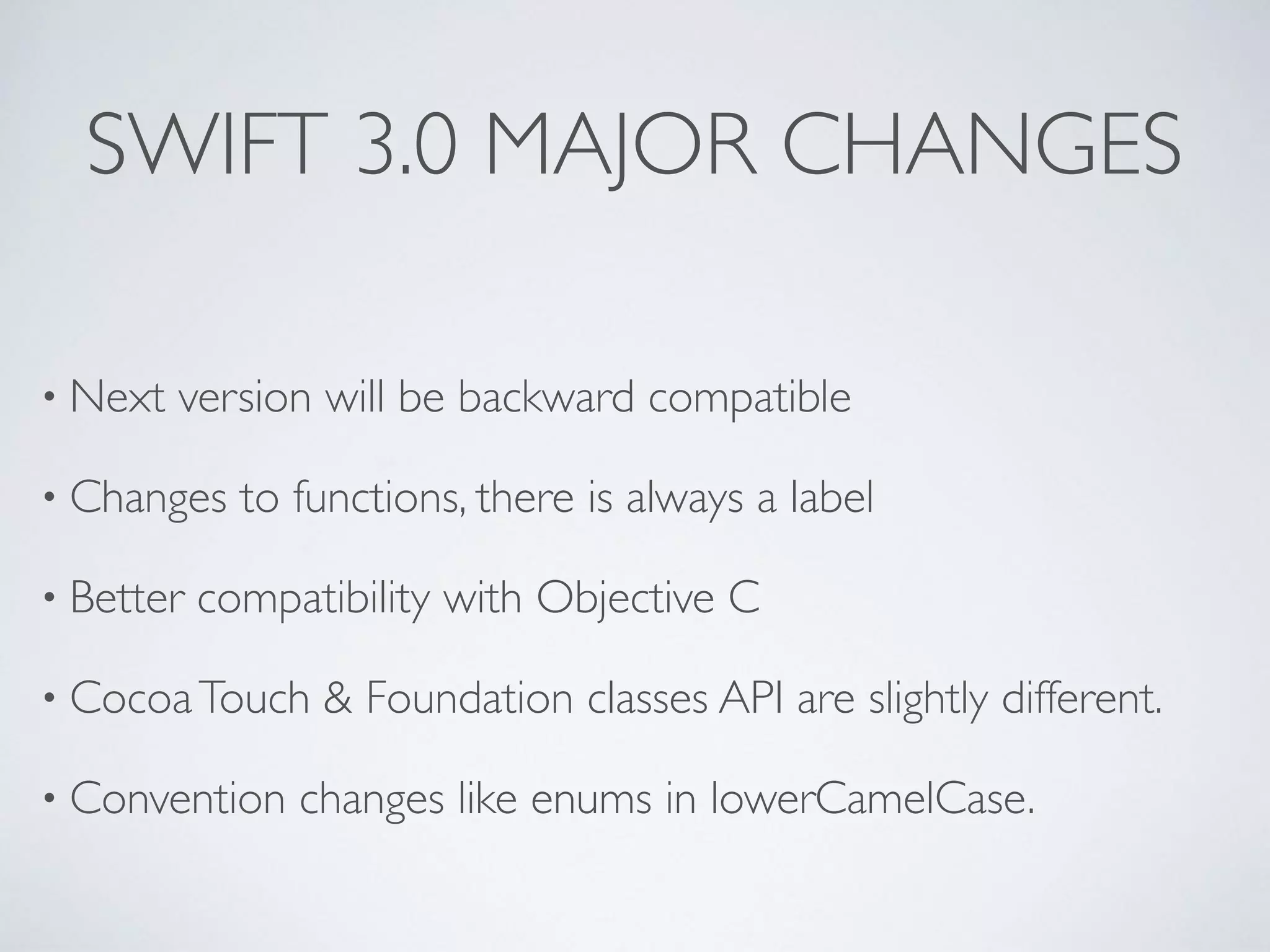 SWIFT 3.0 MAJOR CHANGES

• Next version will be backward compatible

• Changes to functions, there is always a label

• Better compatibility with Objective C

• Cocoa Touch & Foundation classes API are slightly different.

• Convention changes like enums in lowerCamelCase.